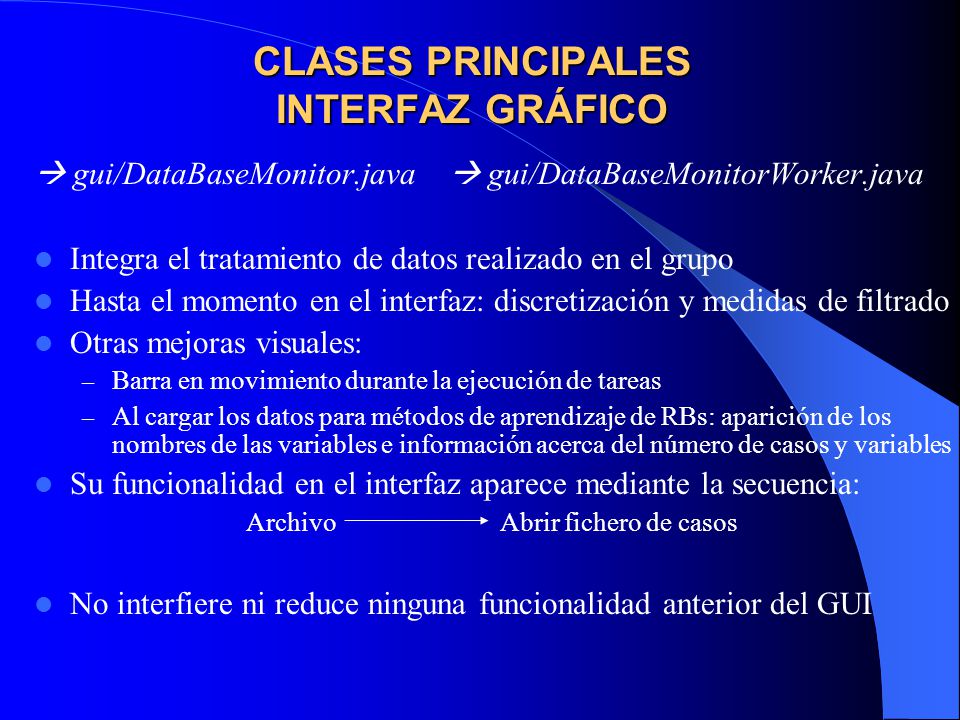 CLASES PRINCIPALES
INTERFAZ GRÁFICO

→ gui/DataBaseMonitor.java → gui/DataBaseMonitorWorker.java

- Integra el tratamiento de datos realizado en el grupo
- Hasta el momento en el interfaz: discretización y medidas de filtrado
- Otras mejoras visuales:
  – Barra en movimiento durante la ejecución de tareas
  – Al cargar los datos para métodos de aprendizaje de RBs: aparición de los nombres de las variables e información acerca del número de casos y variables
- Su funcionalidad en el interfaz aparece mediante la secuencia:

Archivo → Abrir fichero de casos

- No interfiere ni reduce ninguna funcionalidad anterior del GUI